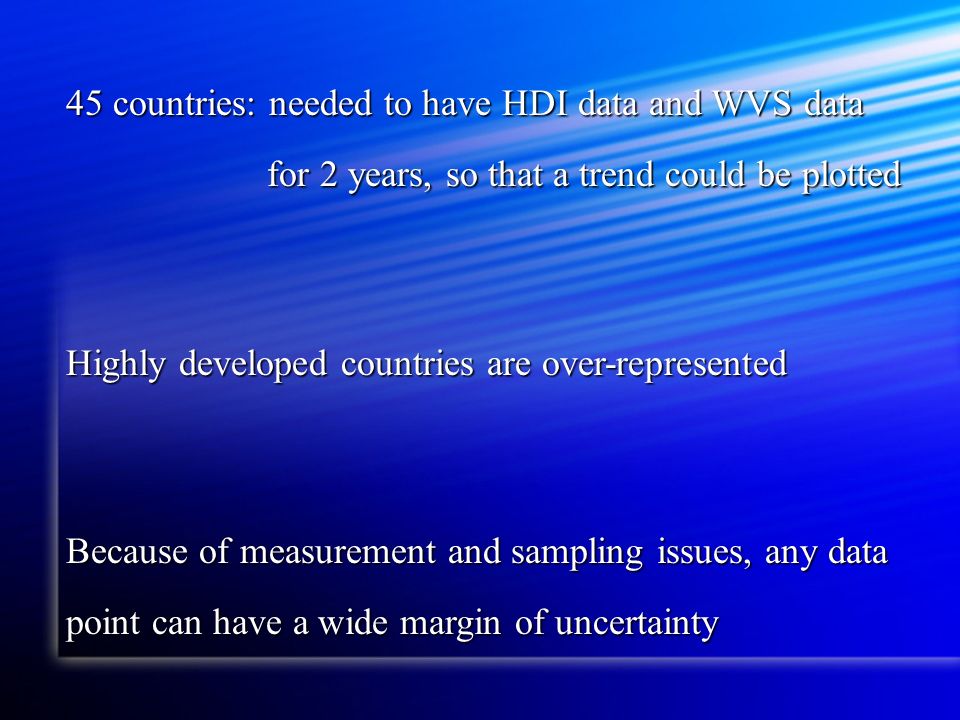 45 countries: needed to have HDI data and WVS data for 2 years, so that a trend could be plotted

Highly developed countries are over-represented

Because of measurement and sampling issues, any data point can have a wide margin of uncertainty